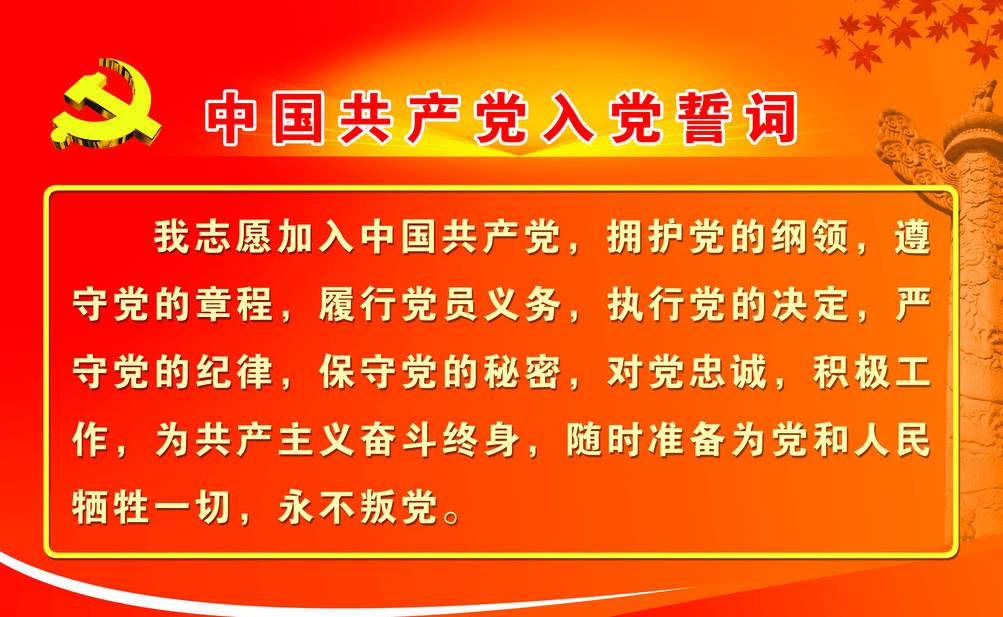 中国共产党入党誓词

我志愿加入中国共产党，拥护党的纲领，遵守党的章程，履行党员义务，执行党的决定，严守党的纪律，保守党的秘密，对党忠诚，积极工作，为共产主义奋斗终身，随时准备为党和人民牺牲一切，永不叛党。